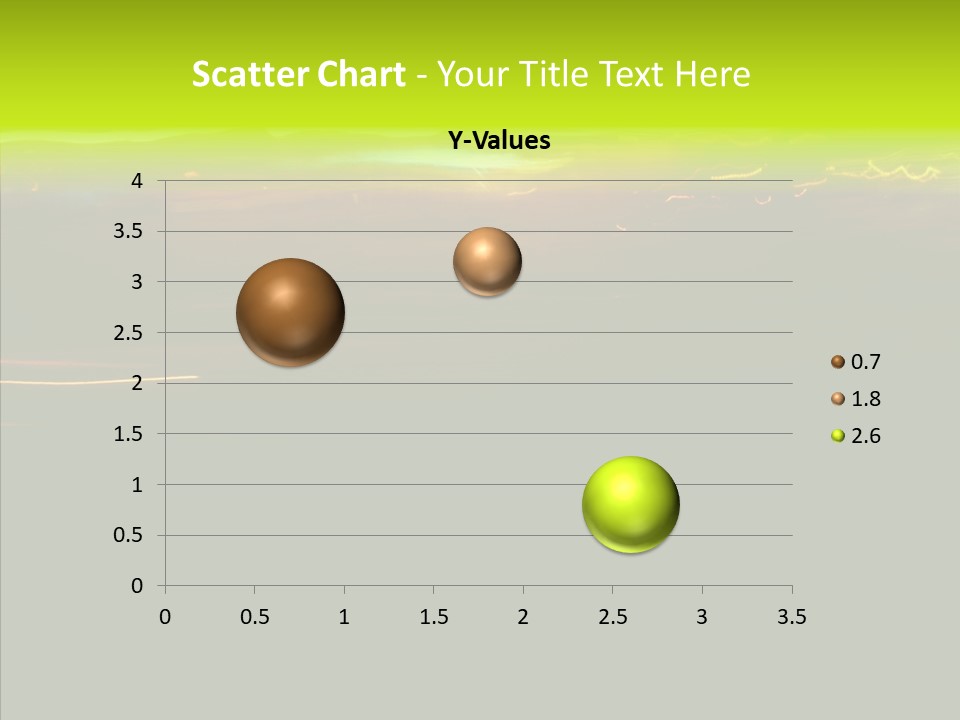 Scatter Chart - Your Title Text Here

Y-Values

4
3.5
3
2.5
2
1.5
1
0.5
0

0 0.5 1 1.5 2 2.5 3 3.5

0.7
1.8
2.6